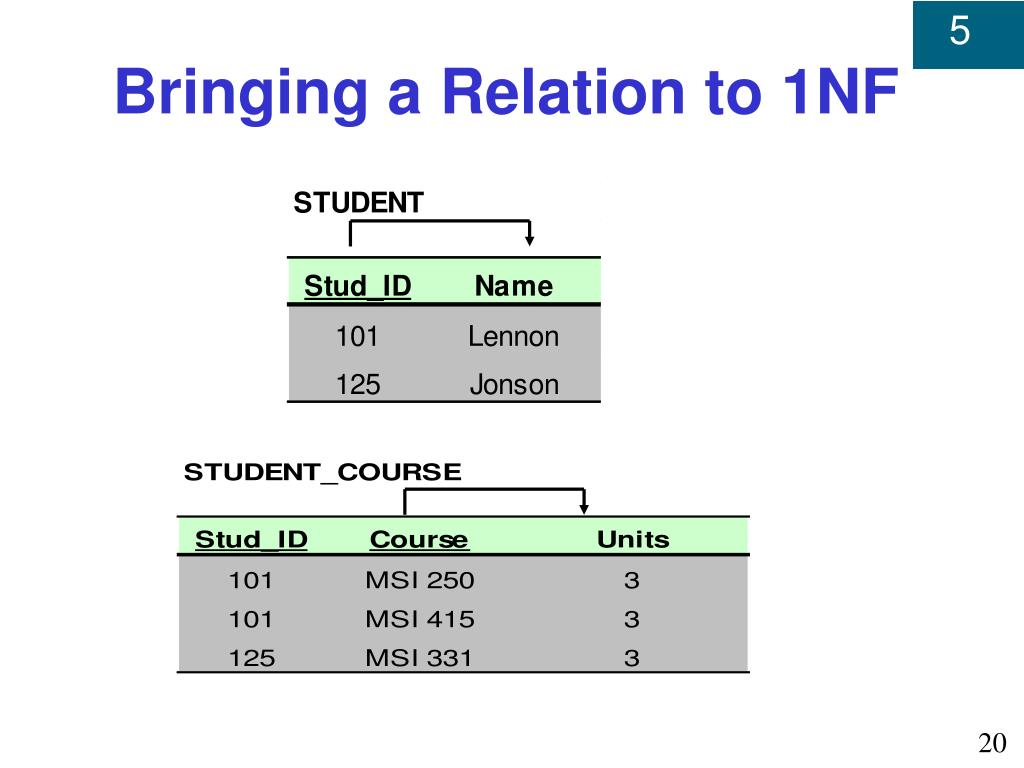 5

Bringing a Relation to 1NF

STUDENT

| Stud_ID | Name |
|---|---|
| 101 | Lennon |
| 125 | Jonson |

STUDENT_COURSE

| Stud_ID | Course | Units |
|---|---|---|
| 101 | MSI 250 | 3 |
| 101 | MSI 415 | 3 |
| 125 | MSI 331 | 3 |

20